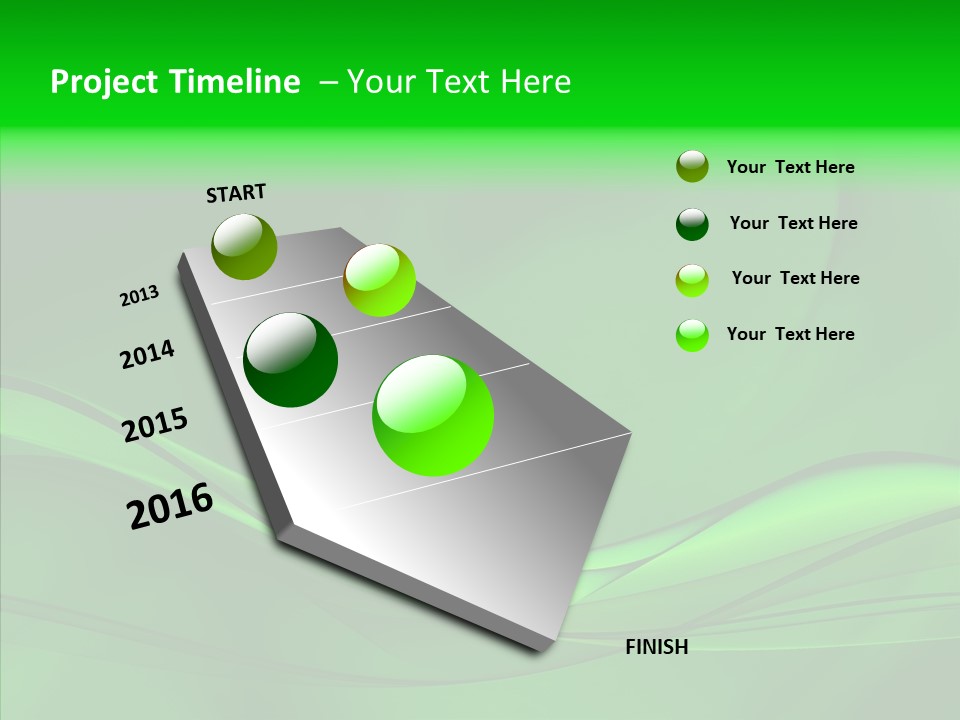 Project Timeline – Your Text Here

START

2013

2014

2015

2016

FINISH

Your Text Here

Your Text Here

Your Text Here

Your Text Here